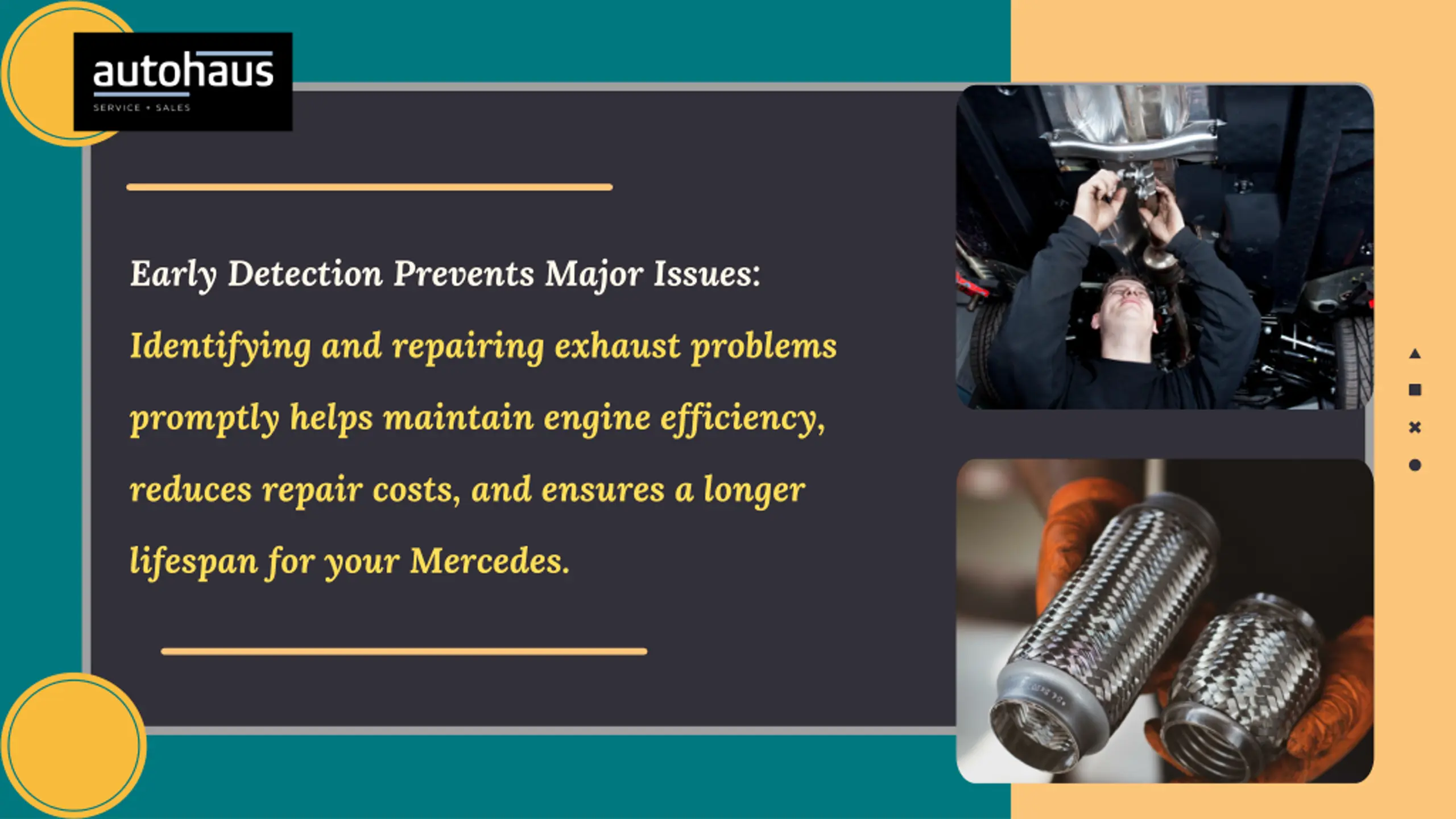 autohaus
SERVICE + SALES

Early Detection Prevents Major Issues:

Identifying and repairing exhaust problems promptly helps maintain engine efficiency, reduces repair costs, and ensures a longer lifespan for your Mercedes.